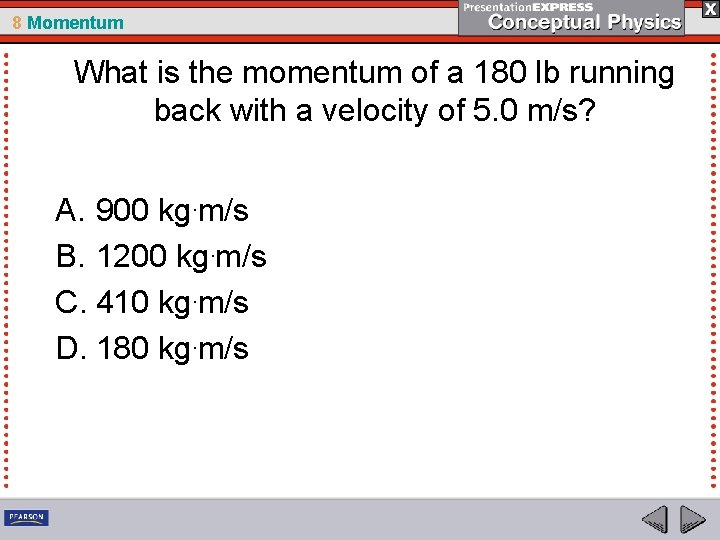 8 Momentum

PresentationEXPRESS
Conceptual Physics

X

What is the momentum of a 180 lb running back with a velocity of 5.0 m/s?

A. 900 kg·m/s
B. 1200 kg·m/s
C. 410 kg·m/s
D. 180 kg·m/s

PEARSON